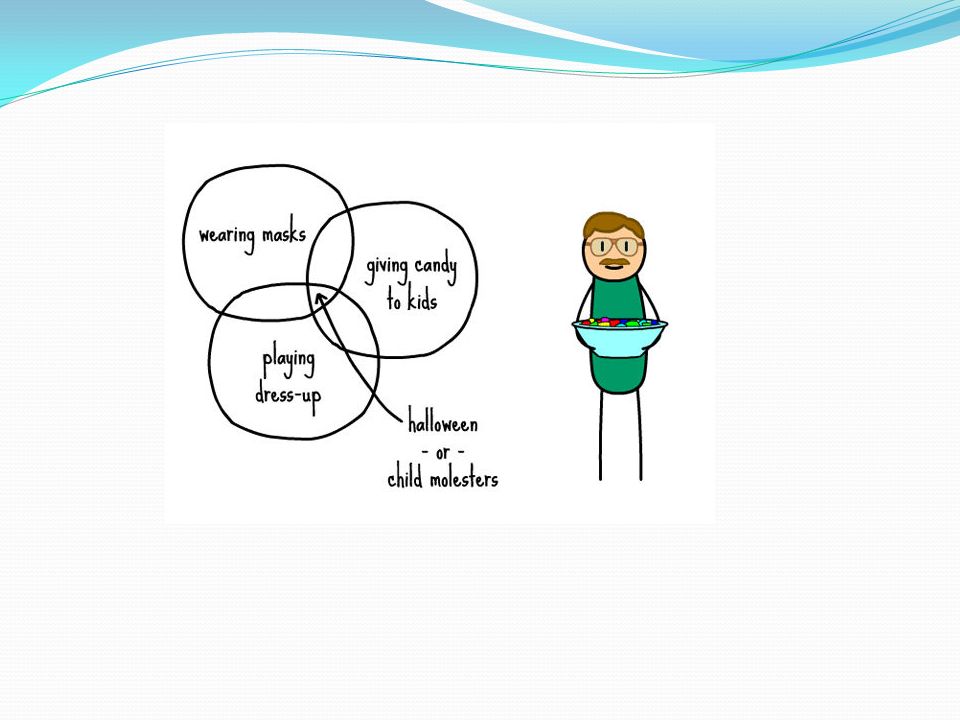 wearing masks

giving candy to kids

playing dress-up

halloween
- or -
child molesters